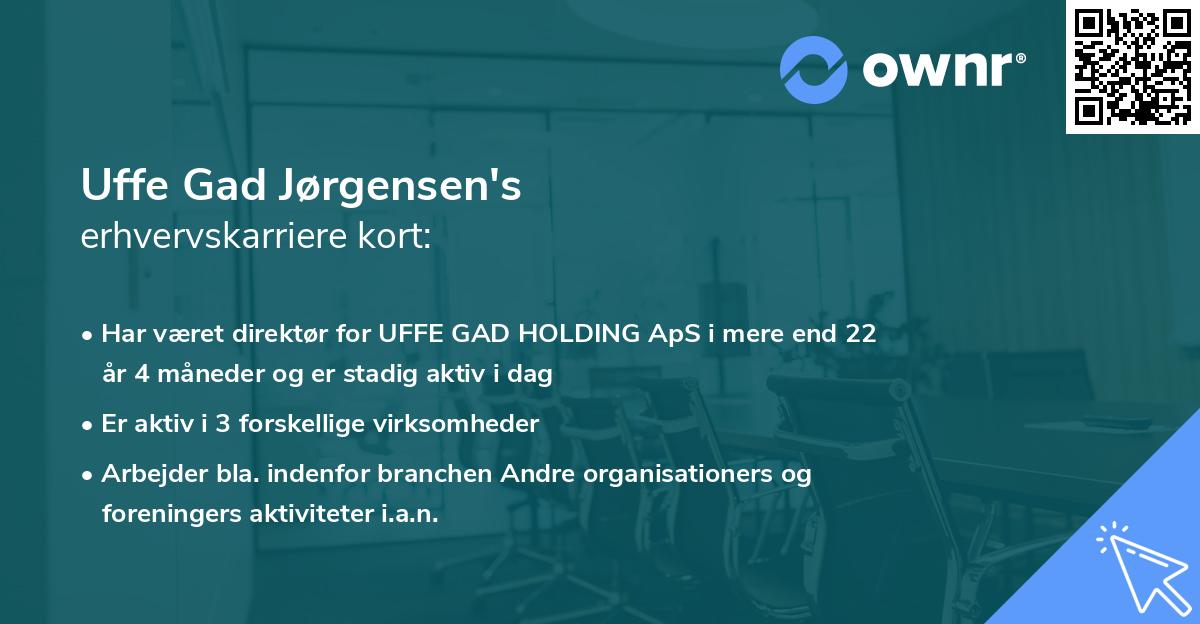 ownr®

Uffe Gad Jørgensen's
erhvervskarriere kort:

• Har været direktør for UFFE GAD HOLDING ApS i mere end 22 år 4 måneder og er stadig aktiv i dag

• Er aktiv i 3 forskellige virksomheder

• Arbejder bla. indenfor branchen Andre organisationers og foreningers aktiviteter i.a.n.